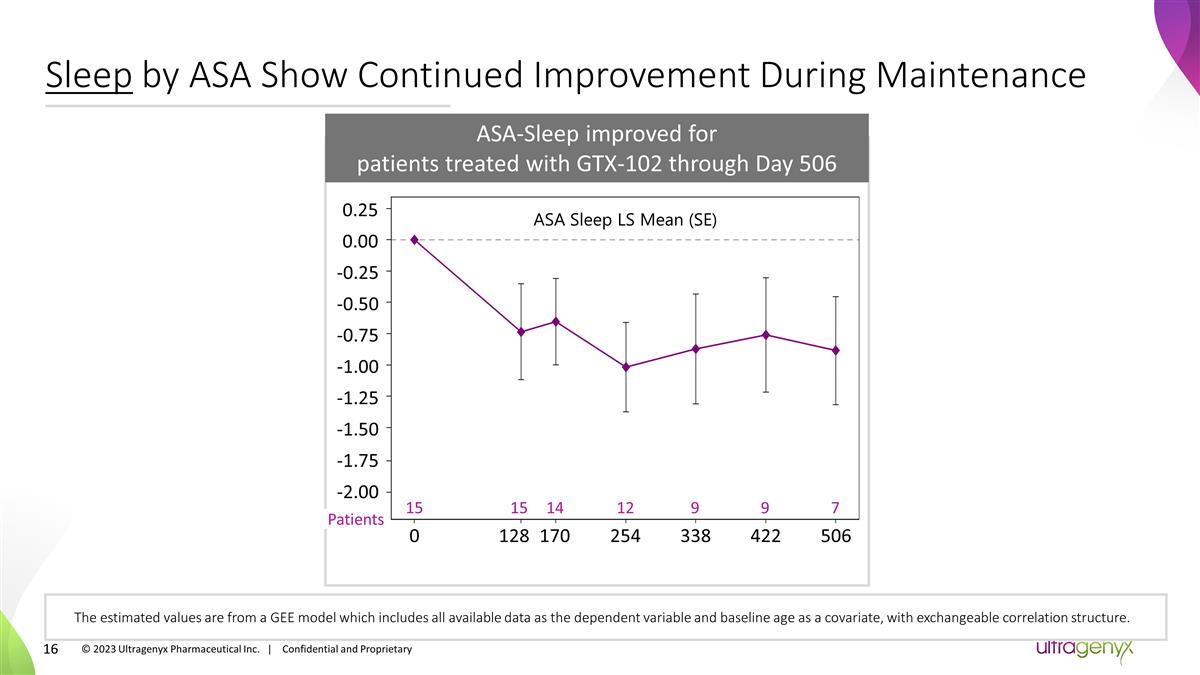 Sleep by ASA Show Continued Improvement During Maintenance

ASA-Sleep improved for patients treated with GTX-102 through Day 506

ASA Sleep LS Mean (SE)

0.25
0.00
-0.25
-0.50
-0.75
-1.00
-1.25
-1.50
-1.75
-2.00

Patients 15 15 14 12 9 9 7

0 128 170 254 338 422 506

The estimated values are from a GEE model which includes all available data as the dependent variable and baseline age as a covariate, with exchangeable correlation structure.

16 © 2023 Ultragenyx Pharmaceutical Inc. | Confidential and Proprietary

ultragenyx